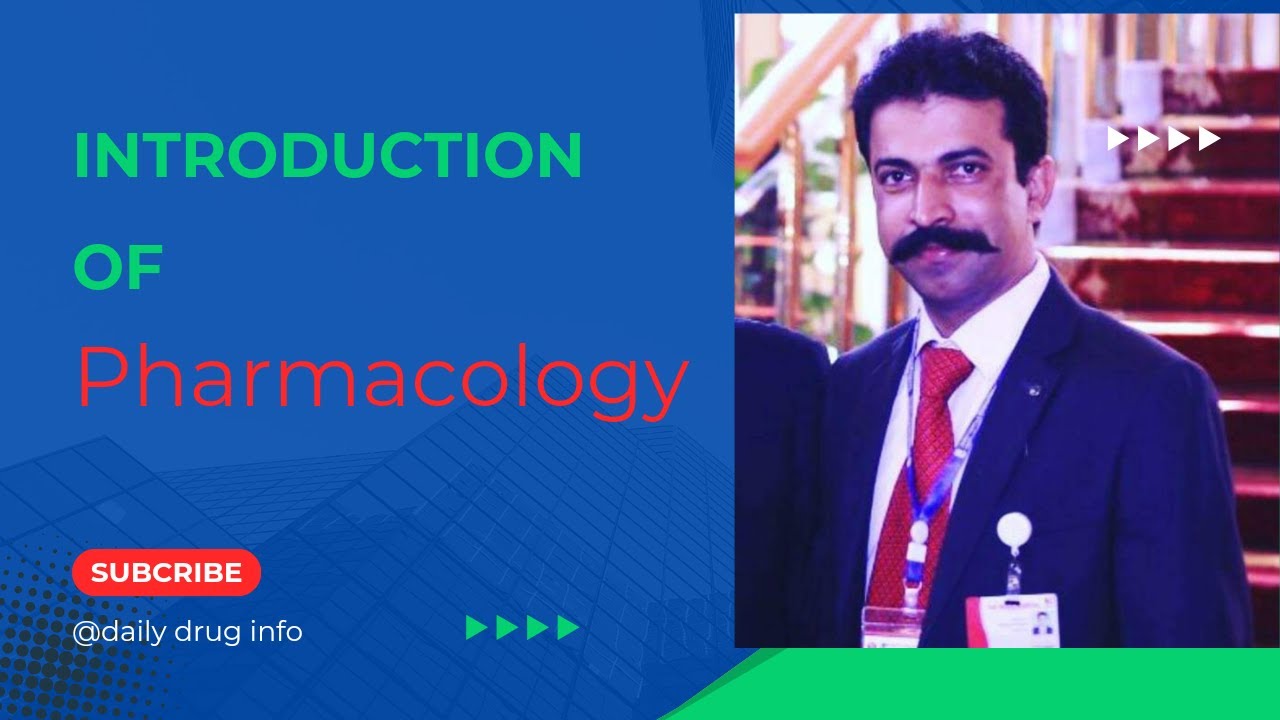 INTRODUCTION
OF
Pharmacology

SUBCRIBE
@daily drug info